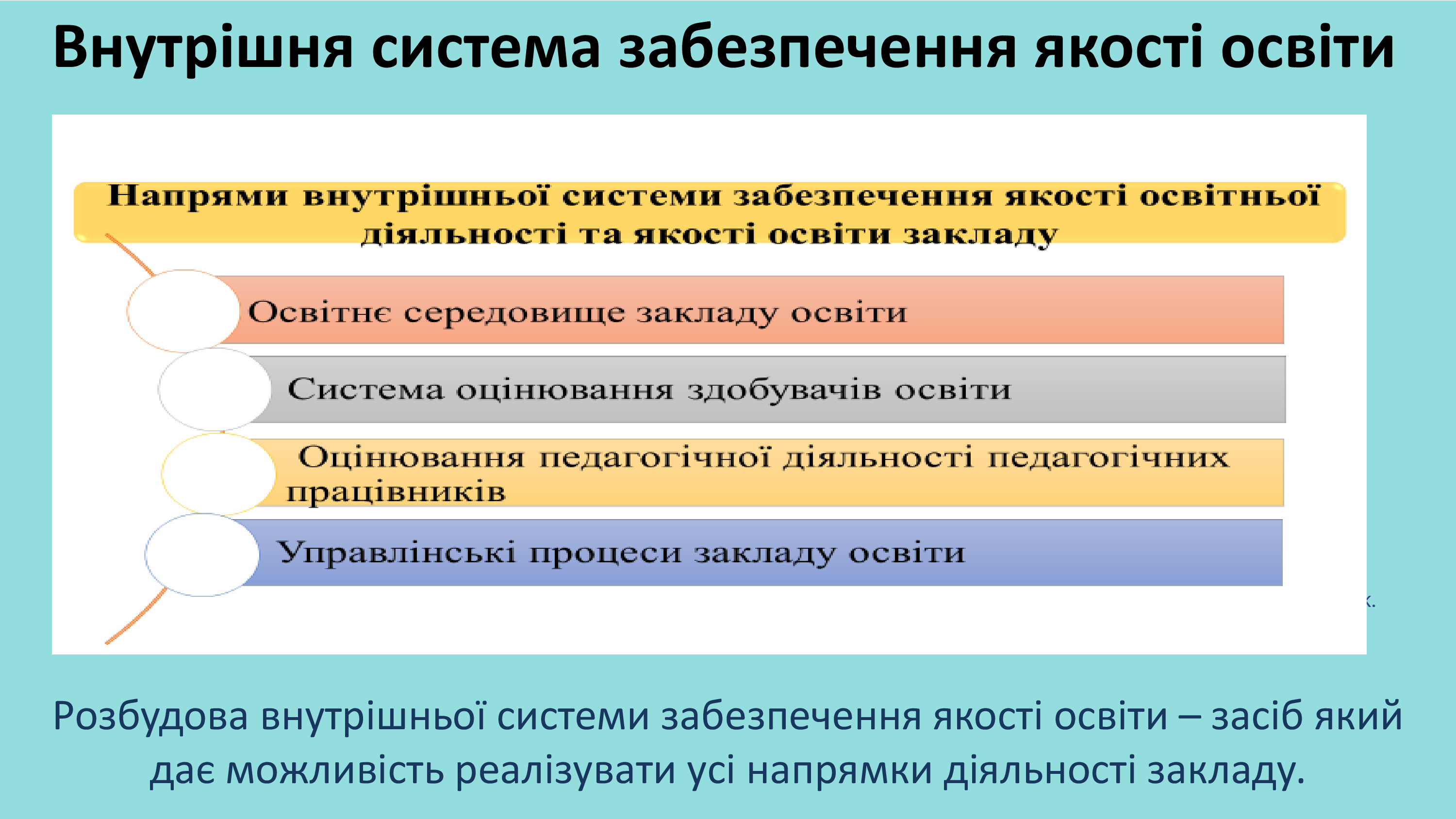 Внутрішня система забезпечення якості освіти

Напрями внутрішньої системи забезпечення якості освітньої діяльності та якості освіти закладу

Освітнє середовище закладу освіти

Система оцінювання здобувачів освіти

Оцінювання педагогічної діяльності педагогічних працівників

Управлінські процеси закладу освіти

Розбудова внутрішньої системи забезпечення якості освіти – засіб який дає можливість реалізувати усі напрямки діяльності закладу.